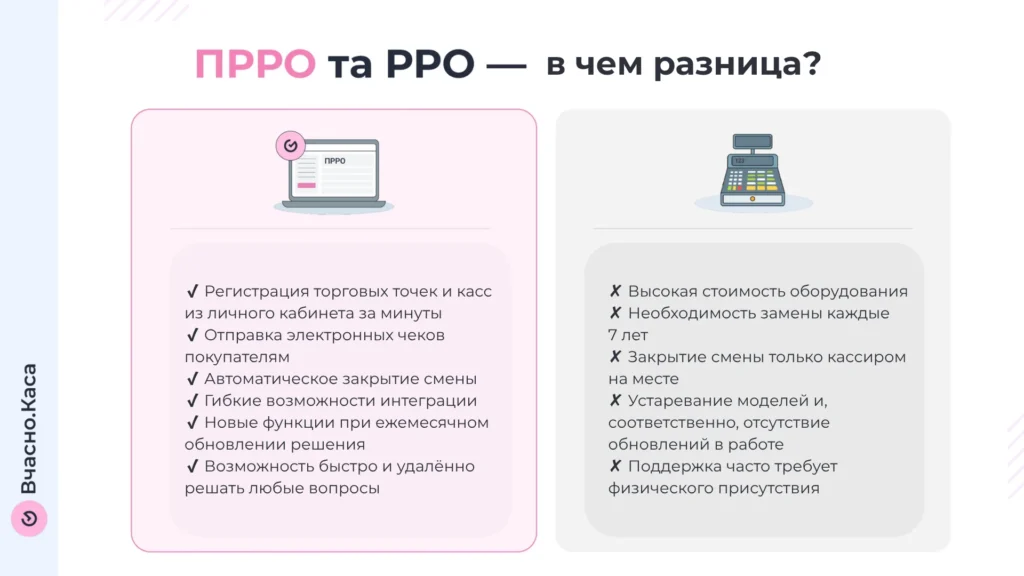 ПРРО та РРО — в чем разница?

ПРРО

✓ Регистрация торговых точек и касс из личного кабинета за минуты
✓ Отправка электронных чеков покупателям
✓ Автоматическое закрытие смены
✓ Гибкие возможности интеграции
✓ Новые функции при ежемесячном обновлении решения
✓ Возможность быстро и удалённо решать любые вопросы

✗ Высокая стоимость оборудования
✗ Необходимость замены каждые 7 лет
✗ Закрытие смены только кассиром на месте
✗ Устаревание моделей и, соответственно, отсутствие обновлений в работе
✗ Поддержка часто требует физического присутствия

Вчасно.Каса